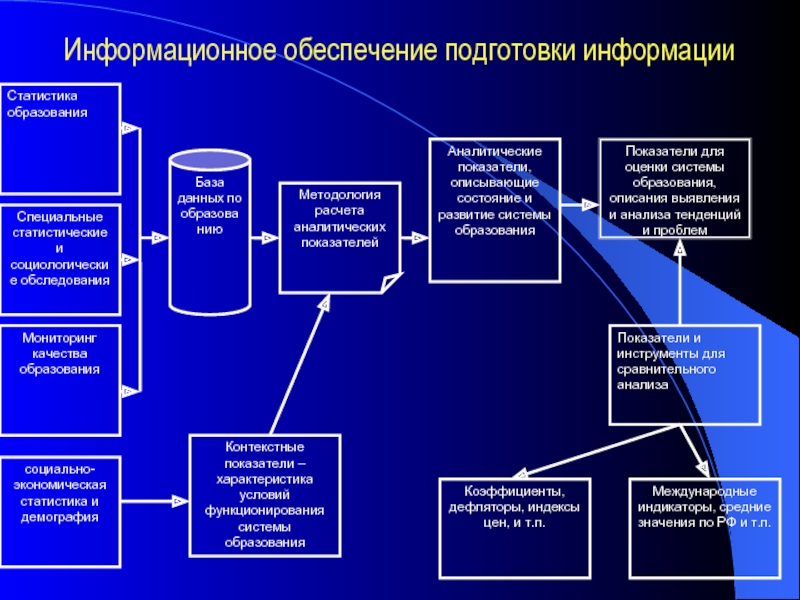 Информационное обеспечение подготовки информации

Статистика образования

Специальные статистические и социологические обследования

Мониторинг качества образования

социально-экономическая статистика и демография

База данных по образованию

Методология расчета аналитических показателей

Контекстные показатели – характеристика условий функционирования системы образования

Аналитические показатели, описывающие состояние и развитие системы образования

Показатели для оценки системы образования, описания выявления и анализа тенденций и проблем

Показатели и инструменты для сравнительного анализа

Коэффициенты, дефляторы, индексы цен, и т.п.

Международные индикаторы, средние значения по РФ и т.п.